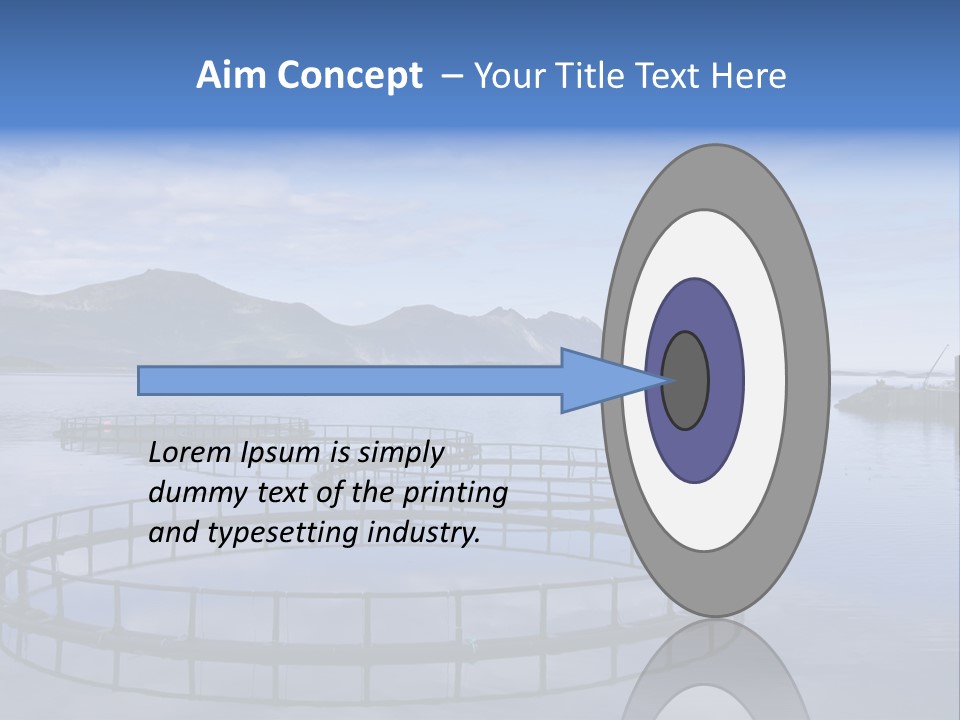 Aim Concept – Your Title Text Here

Lorem Ipsum is simply dummy text of the printing and typesetting industry.